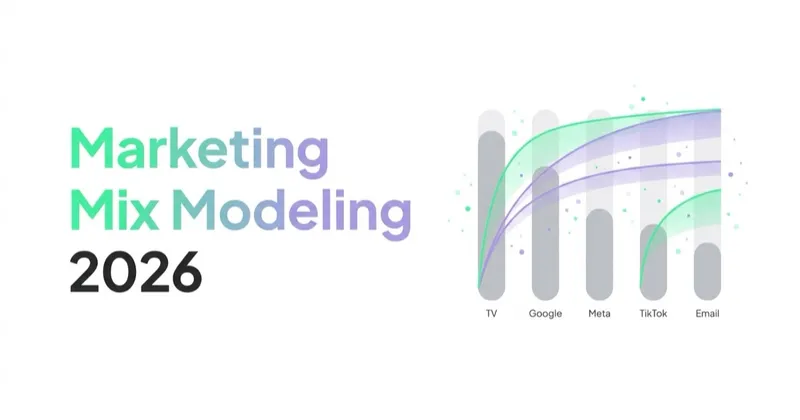 Marketing Mix Modeling 2026

TV Google Meta TikTok Email